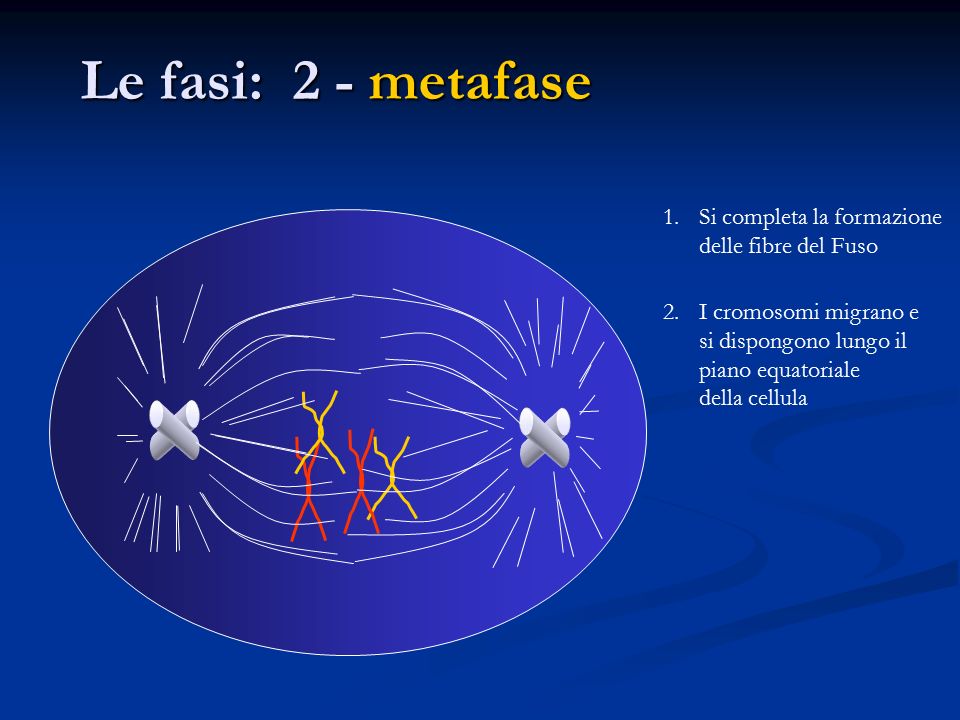 Le fasi: 2 - metafase

1. Si completa la formazione delle fibre del Fuso

2. I cromosomi migrano e si dispongono lungo il piano equatoriale della cellula